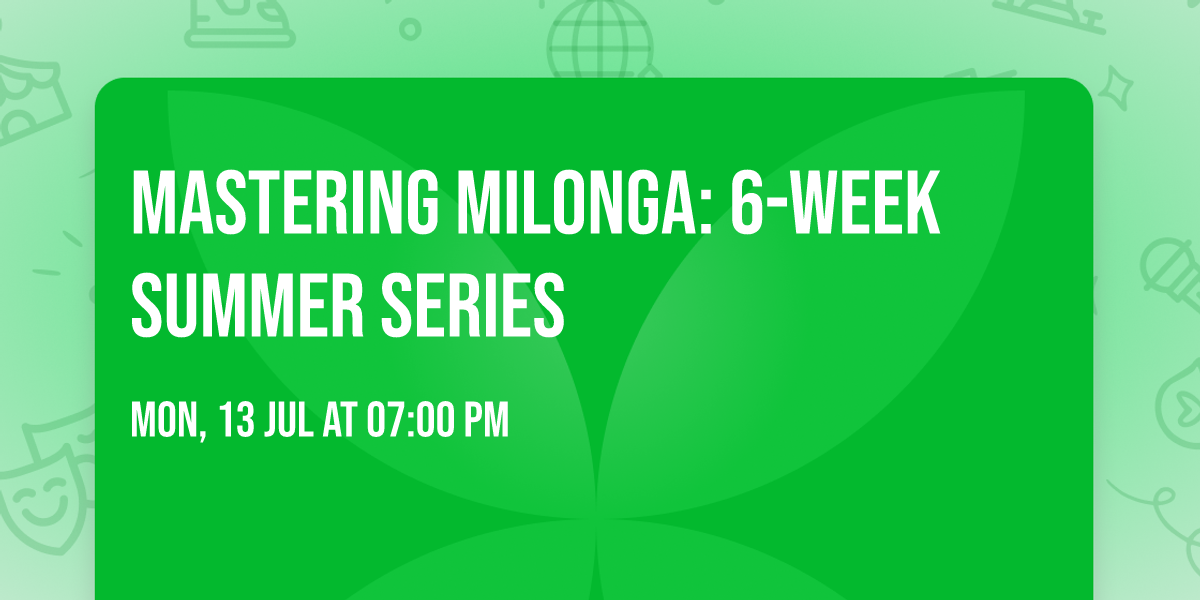 MASTERING MILONGA: 6-WEEK SUMMER SERIES

MON, 13 JUL AT 07:00 PM